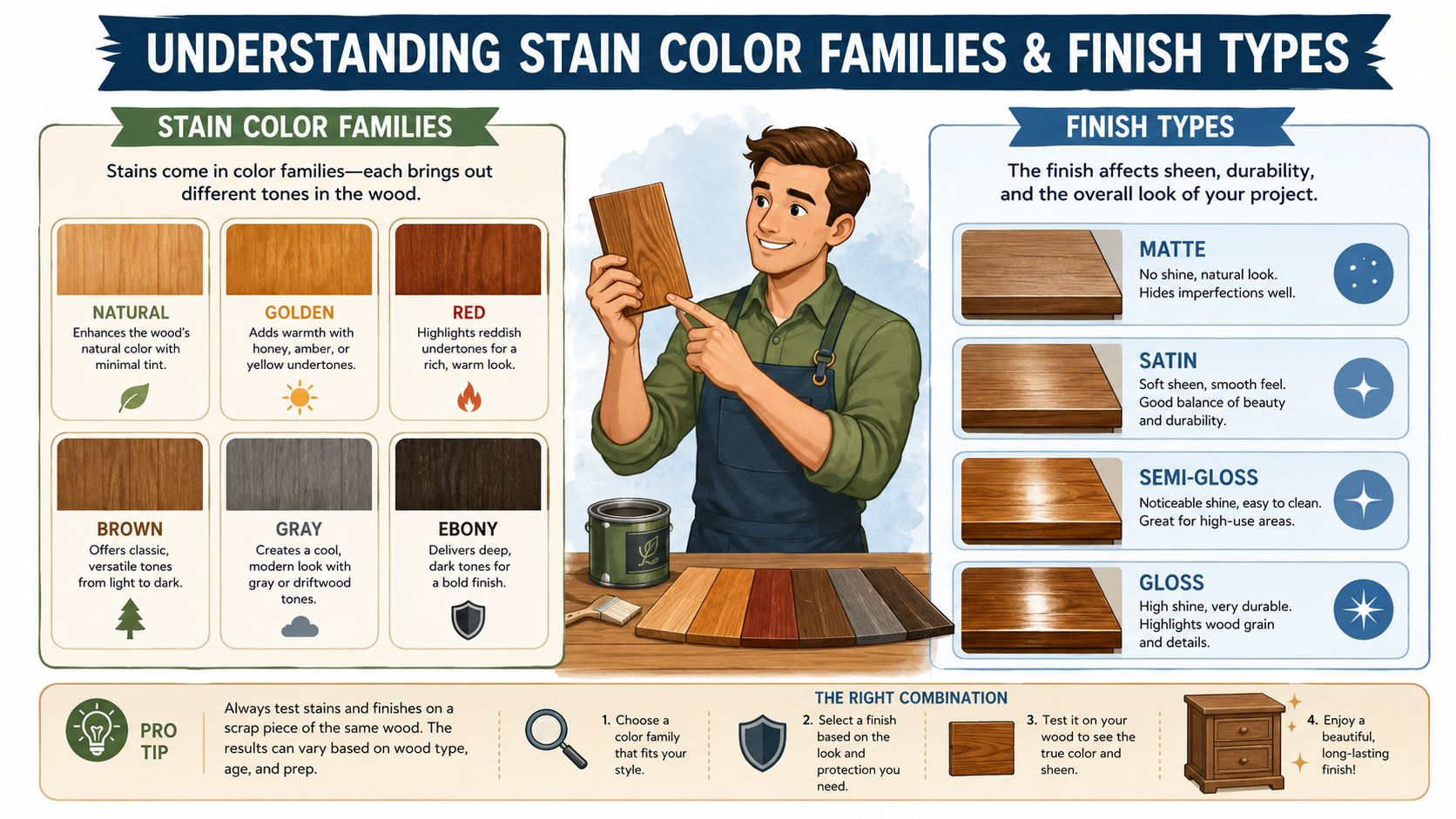 UNDERSTANDING STAIN COLOR FAMILIES & FINISH TYPES

STAIN COLOR FAMILIES

Stains come in color families—each brings out different tones in the wood.

NATURAL
Enhances the wood's natural color with minimal tint.

GOLDEN
Adds warmth with honey, amber, or yellow undertones.

RED
Highlights reddish undertones for a rich, warm look.

BROWN
Offers classic, versatile tones from light to dark.

GRAY
Creates a cool, modern look with gray or driftwood tones.

EBONY
Delivers deep, dark tones for a bold finish.

FINISH TYPES

The finish affects sheen, durability, and the overall look of your project.

MATTE
No shine, natural look. Hides imperfections well.

SATIN
Soft sheen, smooth feel. Good balance of beauty and durability.

SEMI-GLOSS
Noticeable shine, easy to clean. Great for high-use areas.

GLOSS
High shine, very durable. Highlights wood grain and details.

PRO TIP

Always test stains and finishes on a scrap piece of the same wood. The results can vary based on wood type, age, and prep.

THE RIGHT COMBINATION

1. Choose a color family that fits your style.

2. Select a finish based on the look and protection you need.

3. Test it on your wood to see the true color and sheen.

4. Enjoy a beautiful, long-lasting finish!